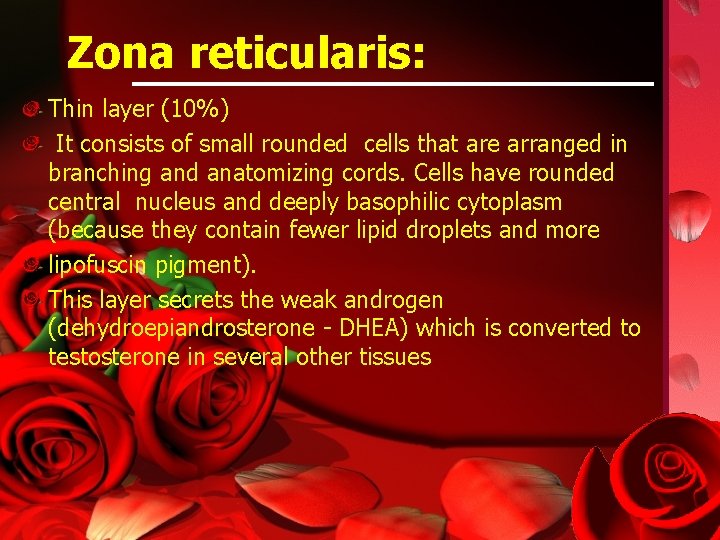 Zona reticularis:

Thin layer (10%)

It consists of small rounded cells that are arranged in branching and anatomizing cords. Cells have rounded central nucleus and deeply basophilic cytoplasm (because they contain fewer lipid droplets and more

lipofuscin pigment).

This layer secrets the weak androgen (dehydroepiandrosterone - DHEA) which is converted to testosterone in several other tissues